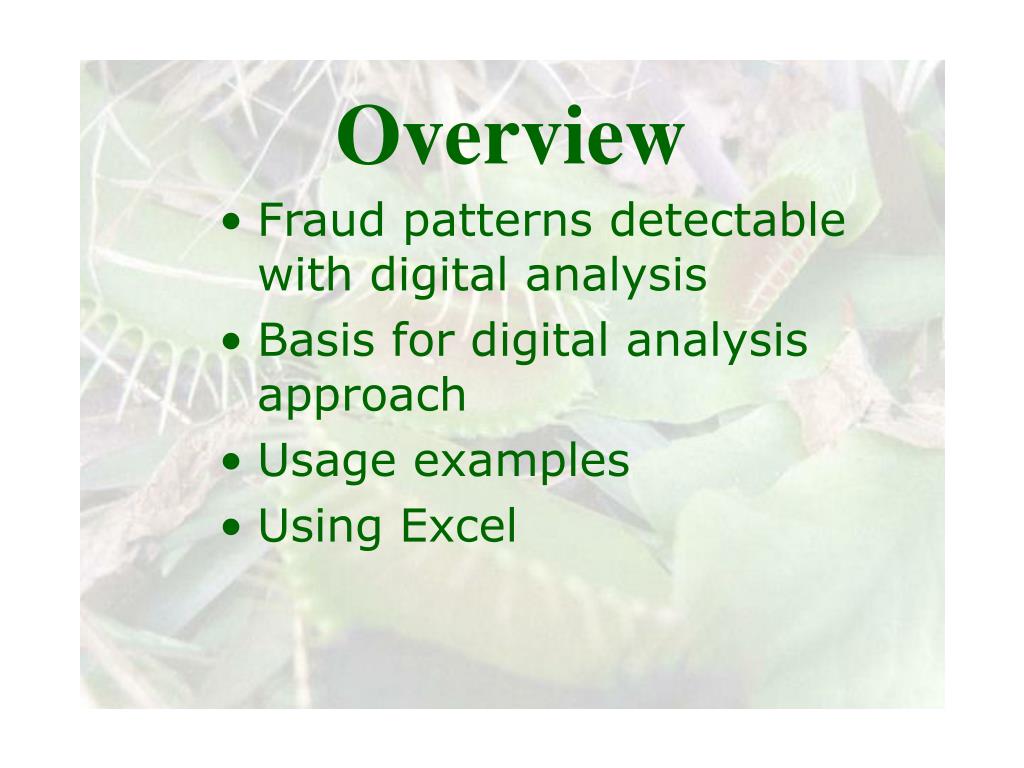 Overview

• Fraud patterns detectable with digital analysis
• Basis for digital analysis approach
• Usage examples
• Using Excel